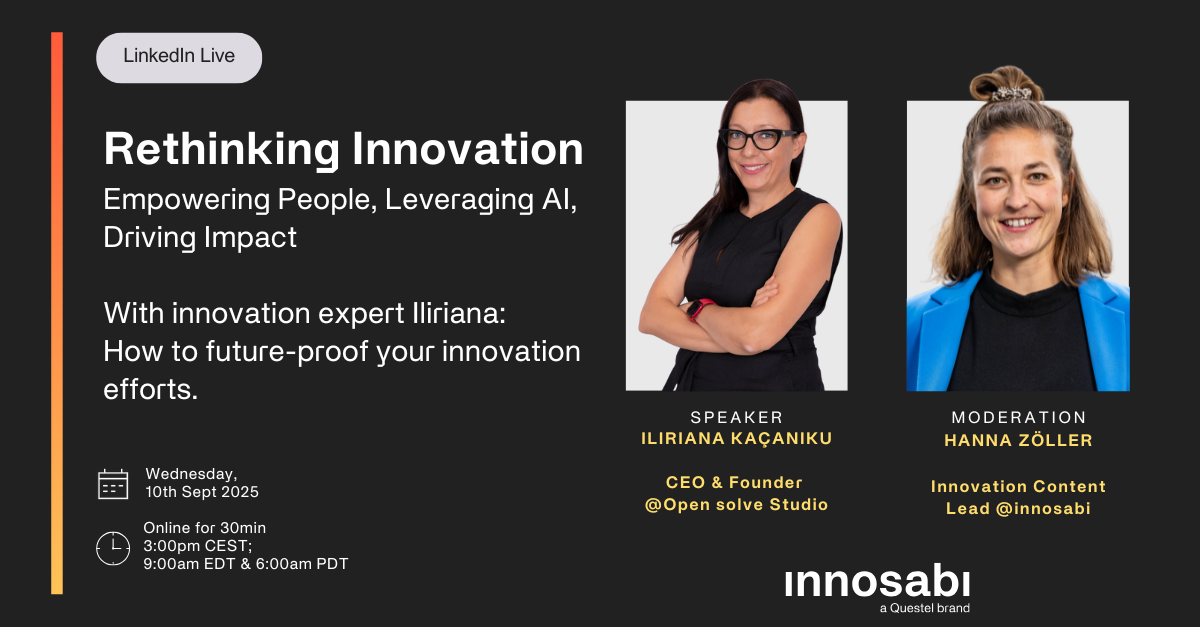 LinkedIn Live

Rethinking Innovation

Empowering People, Leveraging AI, Driving Impact

With innovation expert Iliriana: How to future-proof your innovation efforts.

Wednesday, 10th Sept 2025

Online for 30min
3:00pm CEST;
9:00am EDT & 6:00am PDT

SPEAKER
ILIRIANA KAÇANIKU

CEO & Founder
@Open solve Studio

MODERATION
HANNA ZÖLLER

Innovation Content Lead @innosabi

innosabi
a Questel brand